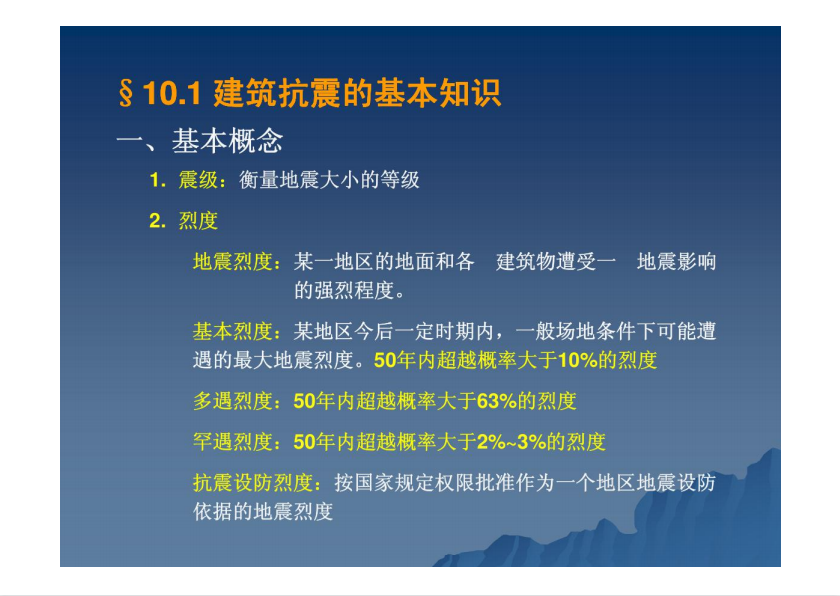 §10.1 建筑抗震的基本知识

一、基本概念

1. 震级：衡量地震大小的等级

2. 烈度

地震烈度：某一地区的地面和各 建筑物遭受一 地震影响的强烈程度。

基本烈度：某地区今后一定时期内，一般场地条件下可能遭遇的最大地震烈度。50年内超越概率大于10%的烈度

多遇烈度：50年内超越概率大于63%的烈度

罕遇烈度：50年内超越概率大于2%~3%的烈度

抗震设防烈度：按国家规定权限批准作为一个地区地震设防依据的地震烈度